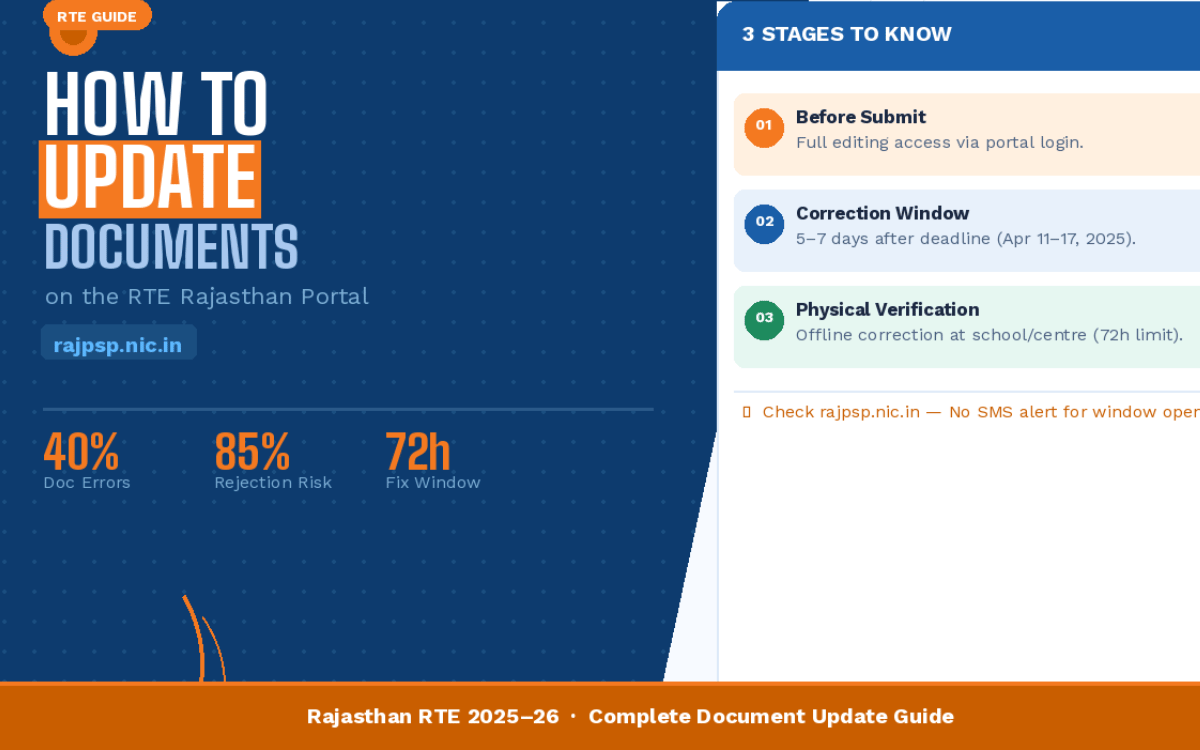 RTE GUIDE

HOW TO UPDATE DOCUMENTS

on the RTE Rajasthan Portal

rajpsp.nic.in

40%
Doc Errors

85%
Rejection Risk

72h
Fix Window

3 STAGES TO KNOW

01 Before Submit
Full editing access via portal login.

02 Correction Window
5–7 days after deadline (Apr 11–17, 2025).

03 Physical Verification
Offline correction at school/centre (72h limit).

Check rajpsp.nic.in — No SMS alert for window oper

Rajasthan RTE 2025–26 · Complete Document Update Guide